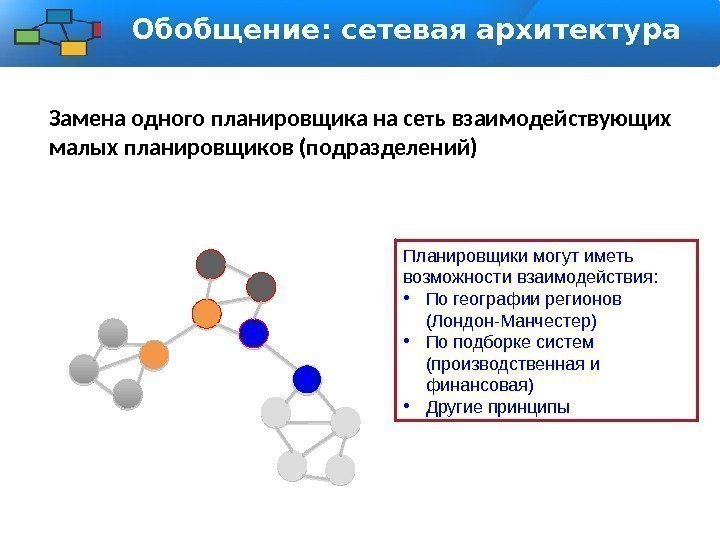 Обобщение: сетевая архитектура

Замена одного планировщика на сеть взаимодействующих малых планировщиков (подразделений)

Планировщики могут иметь возможности взаимодействия:
• По географии регионов (Лондон-Манчестер)
• По подборке систем (производственная и финансовая)
• Другие принципы